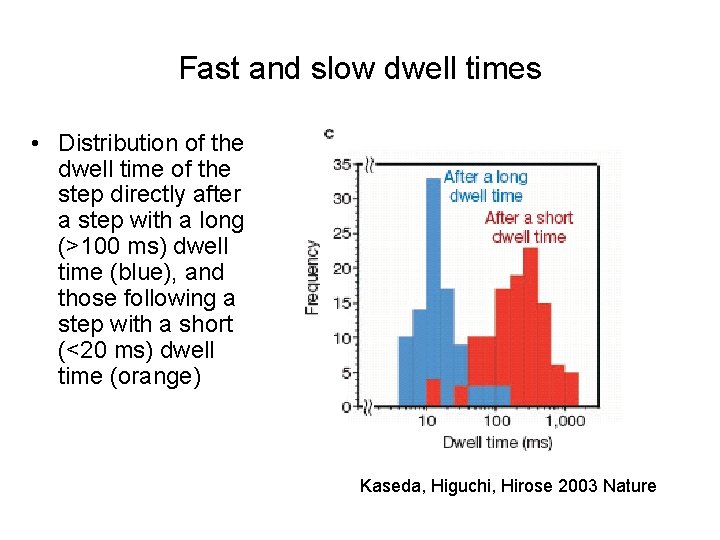 Fast and slow dwell times

• Distribution of the dwell time of the step directly after a step with a long (>100 ms) dwell time (blue), and those following a step with a short (<20 ms) dwell time (orange)

c

35
30
25
20
15
10
5
0

Frequency

After a long dwell time

After a short dwell time

10
100
1,000

Dwell time (ms)

Kaseda, Higuchi, Hirose 2003 Nature